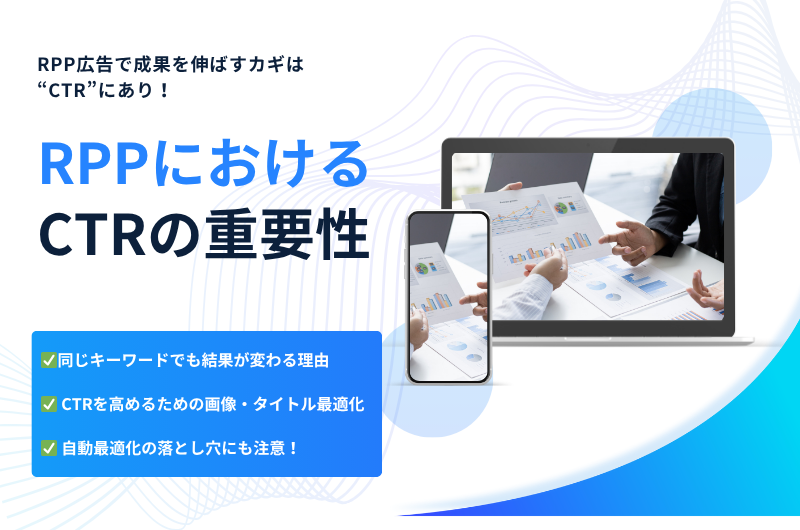 RPP広告で成果を伸ばすカギは
“CTR”にあり！

RPPにおける
CTRの重要性

✅同じキーワードでも結果が変わる理由

✅CTRを高めるための画像・タイトル最適化

✅自動最適化の落とし穴にも注意！